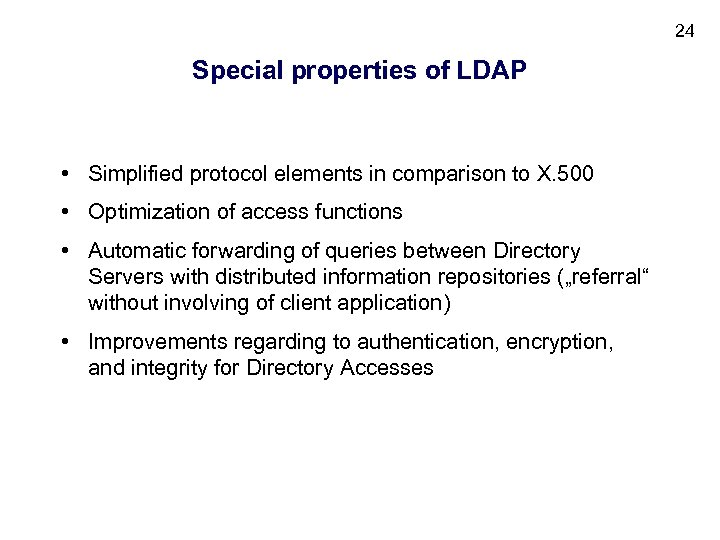 24

Special properties of LDAP

• Simplified protocol elements in comparison to X.500
• Optimization of access functions
• Automatic forwarding of queries between Directory Servers with distributed information repositories („referral“ without involving of client application)
• Improvements regarding to authentication, encryption, and integrity for Directory Accesses